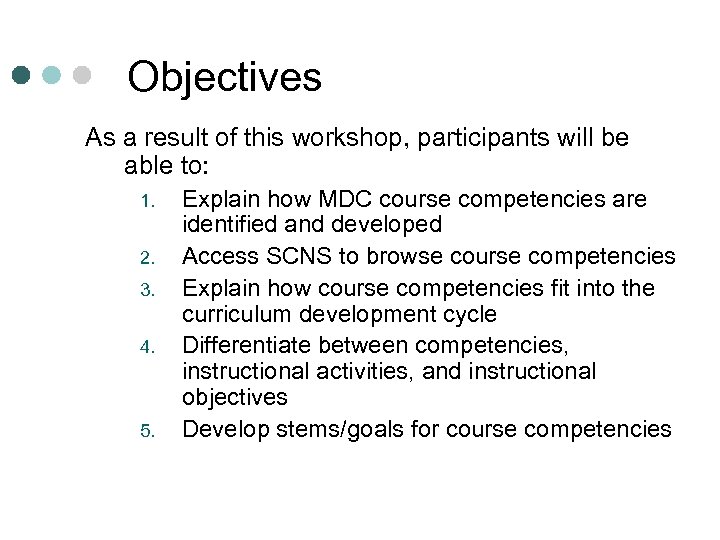 Objectives

As a result of this workshop, participants will be able to:

1. Explain how MDC course competencies are identified and developed
2. Access SCNS to browse course competencies
3. Explain how course competencies fit into the curriculum development cycle
4. Differentiate between competencies, instructional activities, and instructional objectives
5. Develop stems/goals for course competencies